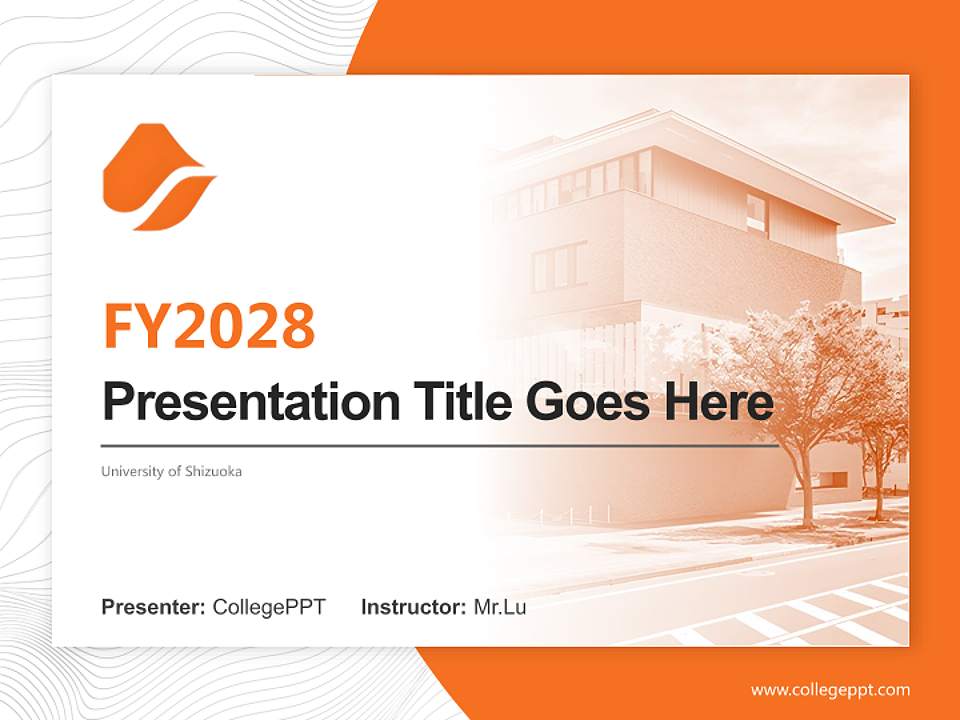 FY2028

Presentation Title Goes Here

University of Shizuoka

Presenter: CollegePPT Instructor: Mr.Lu

www.collegeppt.com